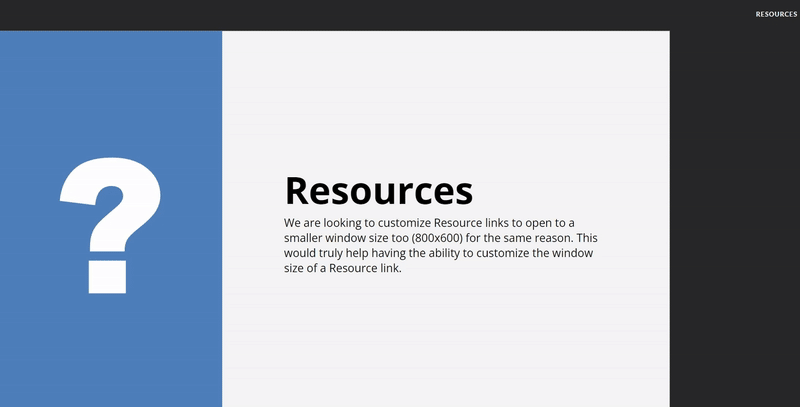 RESOURCES

?

Resources

We are looking to customize Resource links to open to a smaller window size too (800x600) for the same reason. This would truly help having the ability to customize the window size of a Resource link.